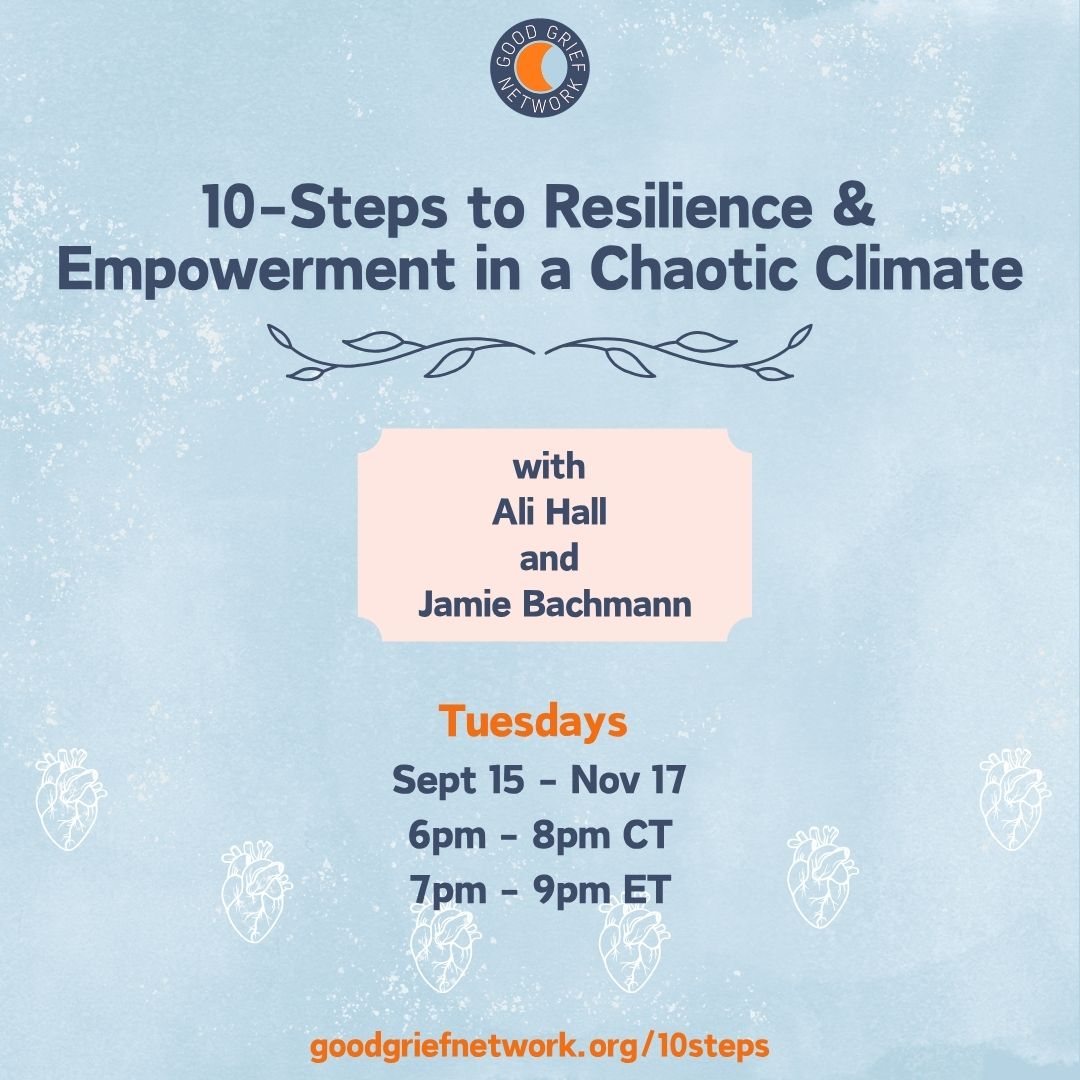 GOOD GRIEF NETWORK

10-Steps to Resilience & Empowerment in a Chaotic Climate

with
Ali Hall
and
Jamie Bachmann

Tuesdays
Sept 15 - Nov 17
6pm - 8pm CT
7pm - 9pm ET

goodgriefnetwork.org/10steps